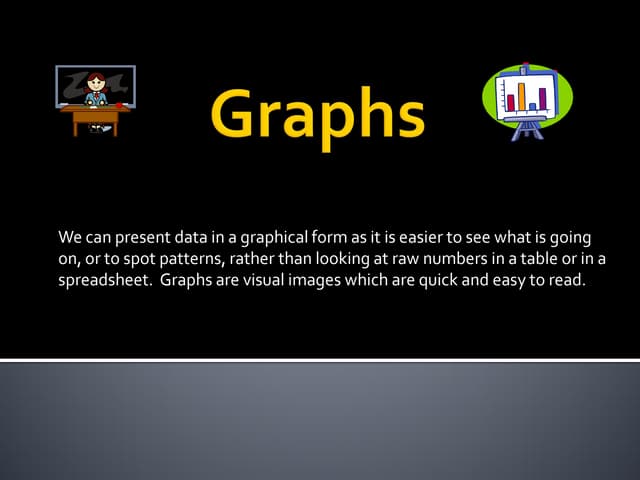 Graphs

We can present data in a graphical form as it is easier to see what is going on, or to spot patterns, rather than looking at raw numbers in a table or in a spreadsheet.  Graphs are visual images which are quick and easy to read.